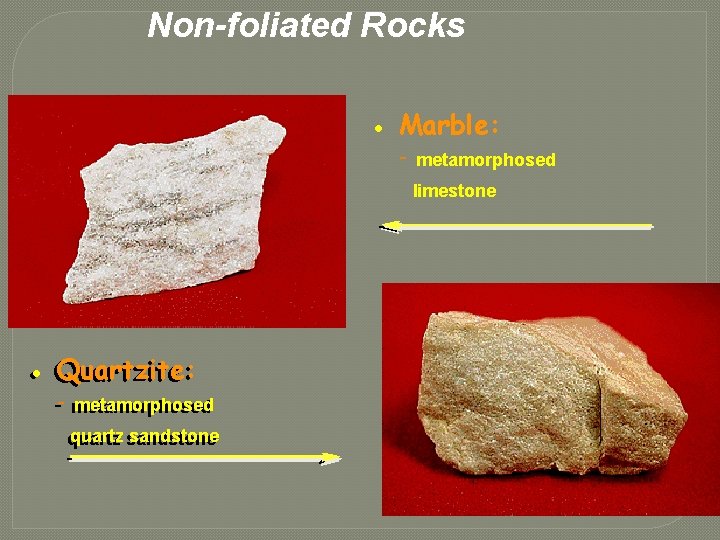 Non-foliated Rocks

• Marble:
- metamorphosed limestone

• Quartzite:
- metamorphosed quartz sandstone